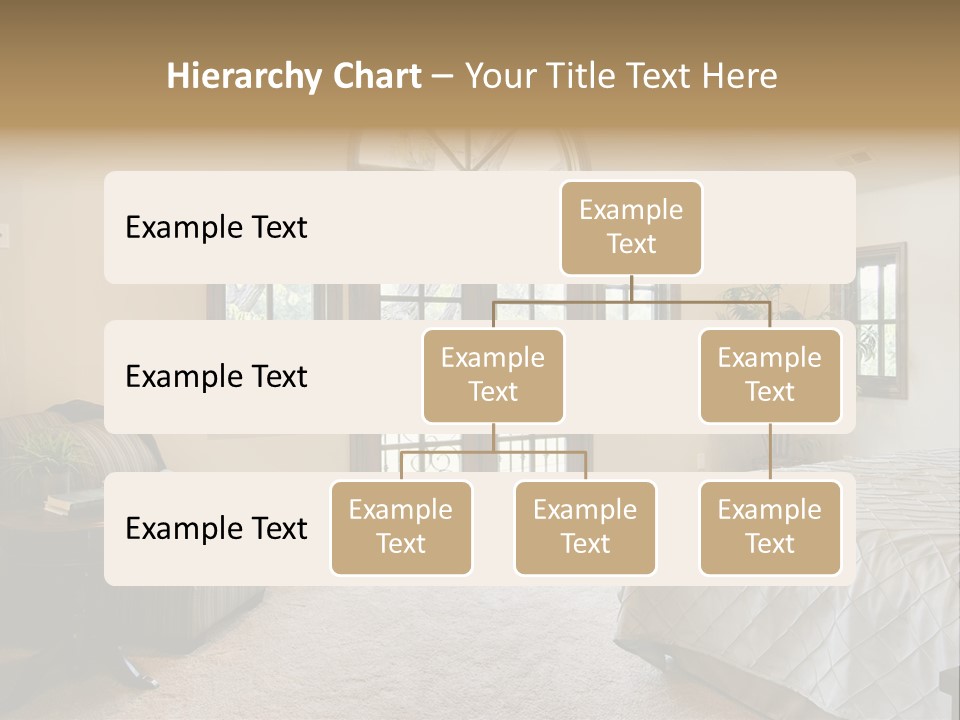 Hierarchy Chart – Your Title Text Here

Example Text

Example Text

Example Text

Example Text

Example Text

Example Text

Example Text

Example Text

Example Text